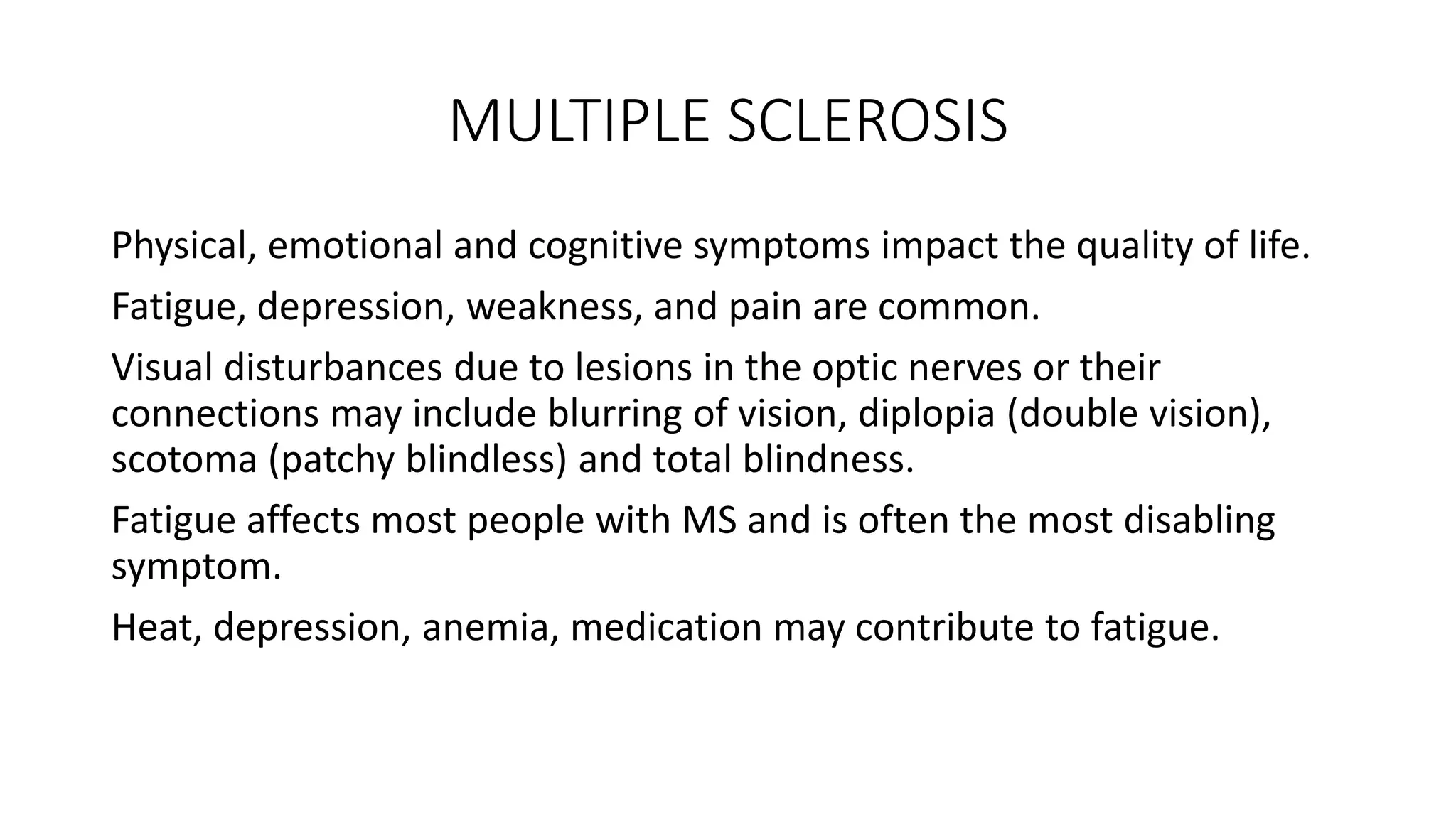 MULTIPLE SCLEROSIS

Physical, emotional and cognitive symptoms impact the quality of life.

Fatigue, depression, weakness, and pain are common.

Visual disturbances due to lesions in the optic nerves or their connections may include blurring of vision, diplopia (double vision), scotoma (patchy blindless) and total blindness.

Fatigue affects most people with MS and is often the most disabling symptom.

Heat, depression, anemia, medication may contribute to fatigue.